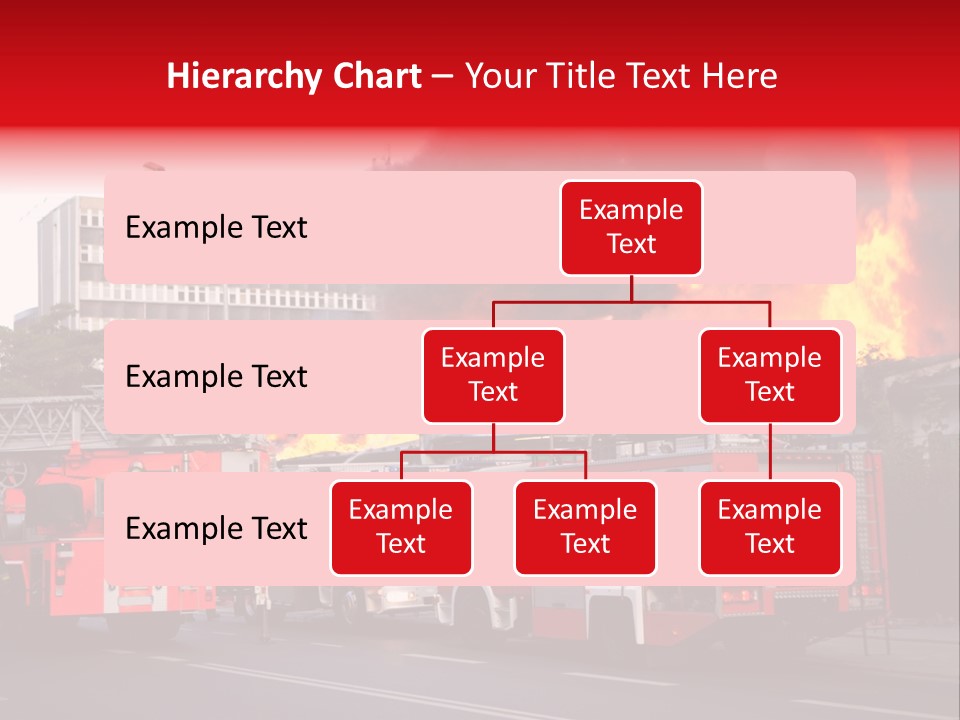 Hierarchy Chart – Your Title Text Here

Example Text

Example Text

Example Text

Example Text

Example Text

Example Text

Example Text

Example Text

Example Text